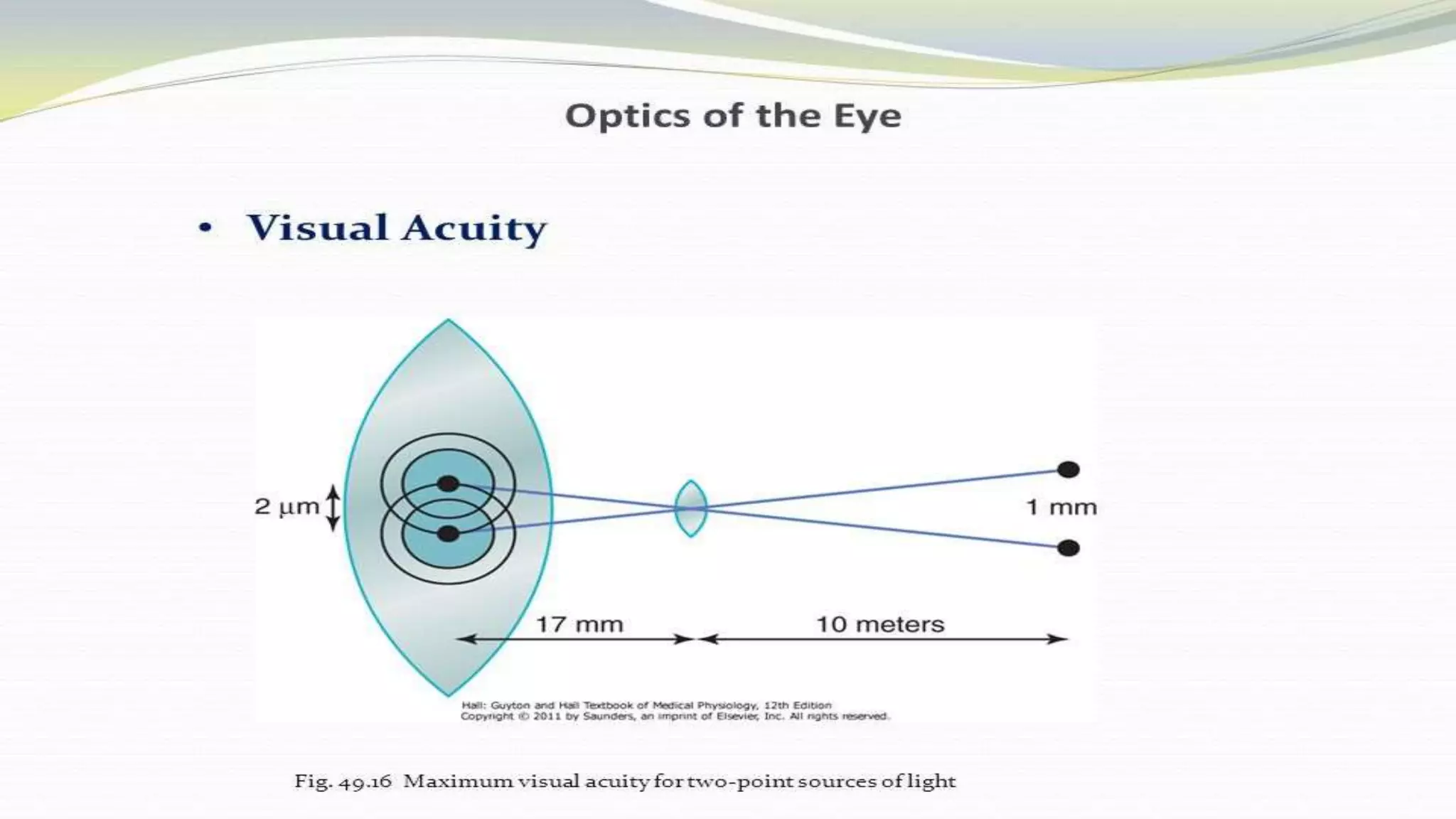 Optics of the Eye

• Visual Acuity

2 µm

1 mm

17 mm

10 meters

Hall: Guyton and Hall Textbook of Medical Physiology, 12th Edition
Copyright © 2011 by Saunders, an imprint of Elsevier, Inc. All rights reserved.

Fig. 49.16 Maximum visual acuity for two-point sources of light